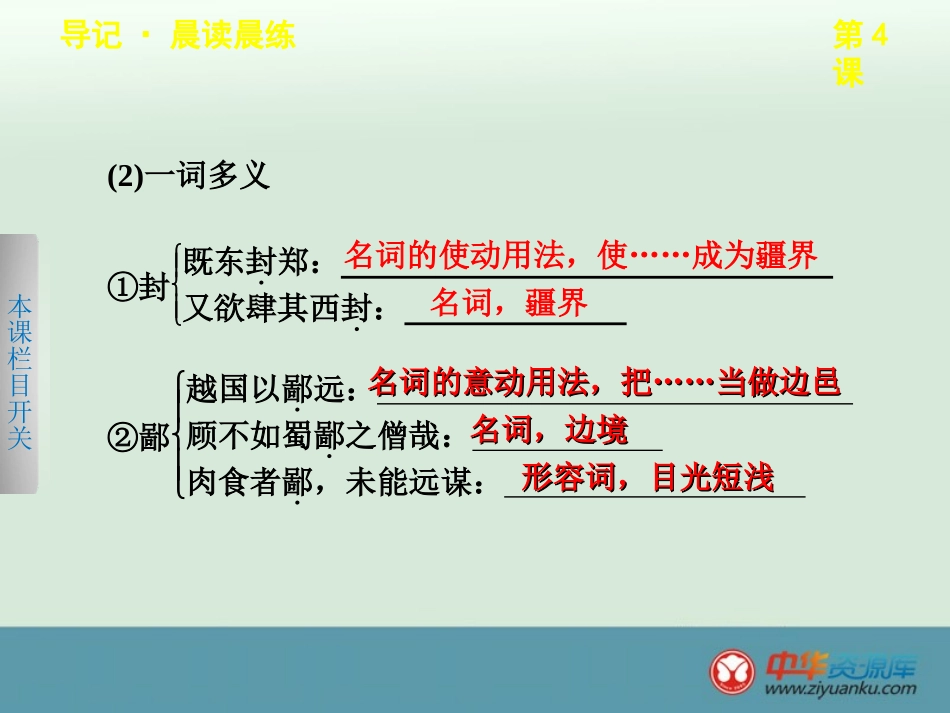 导记 · 晨读晨练

第 4 课

本课栏目开关

(2)一词多义

①封
既东封郑：名词的使动用法，使……成为疆界
又欲肆其西封：名词，疆界

②鄙
越国以鄙远：名词的意动用法，把……当做边邑
顾不如蜀鄙之僧哉：名词，边境
肉食者鄙，未能远谋：形容词，目光短浅

中华资源库
www.ziyuanku.com